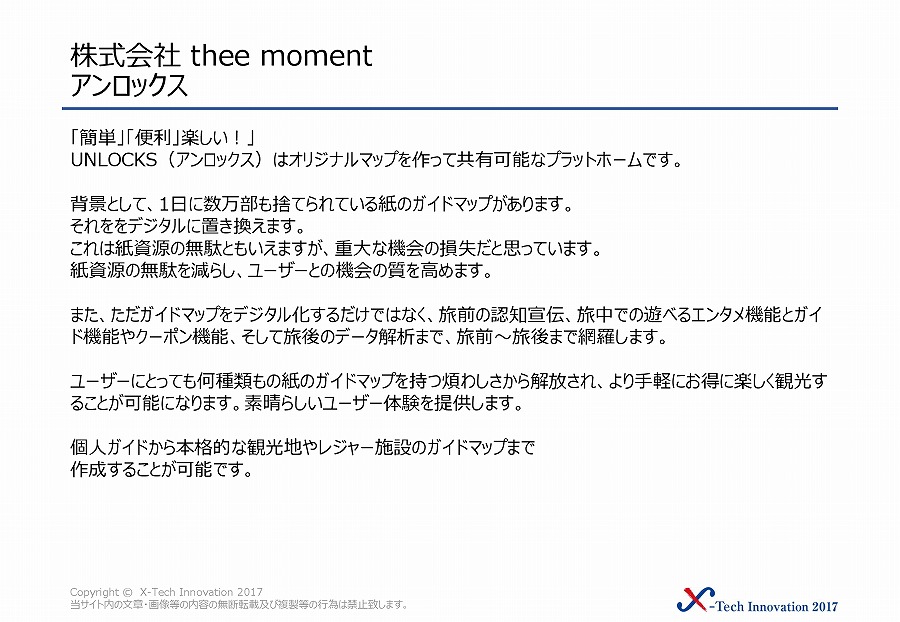 株式会社 thee moment
アンロックス

「簡単」「便利」楽しい！」
UNLOCKS（アンロックス）はオリジナルマップを作って共有可能なプラットホームです。

背景として、1日に数万部も捨てられている紙のガイドマップがあります。
それををデジタルに置き換えます。
これは紙資源の無駄ともいえますが、重大な機会の損失だと思っています。
紙資源の無駄を減らし、ユーザーとの機会の質を高めます。

また、ただガイドマップをデジタル化するだけではなく、旅前の認知宣伝、旅中での遊べるエンタメ機能とガイド機能やクーポン機能、そして旅後のデータ解析まで、旅前～旅後まで網羅します。

ユーザーにとっても何種類もの紙のガイドマップを持つ煩わしさから解放され、より手軽にお得に楽しく観光することが可能になります。素晴らしいユーザー体験を提供します。

個人ガイドから本格的な観光地やレジャー施設のガイドマップまで
作成することが可能です。

Copyright © X-Tech Innovation 2017
当サイト内の文章・画像等の内容の無断転載及び複製等の行為は禁止致します。

X-Tech Innovation 2017